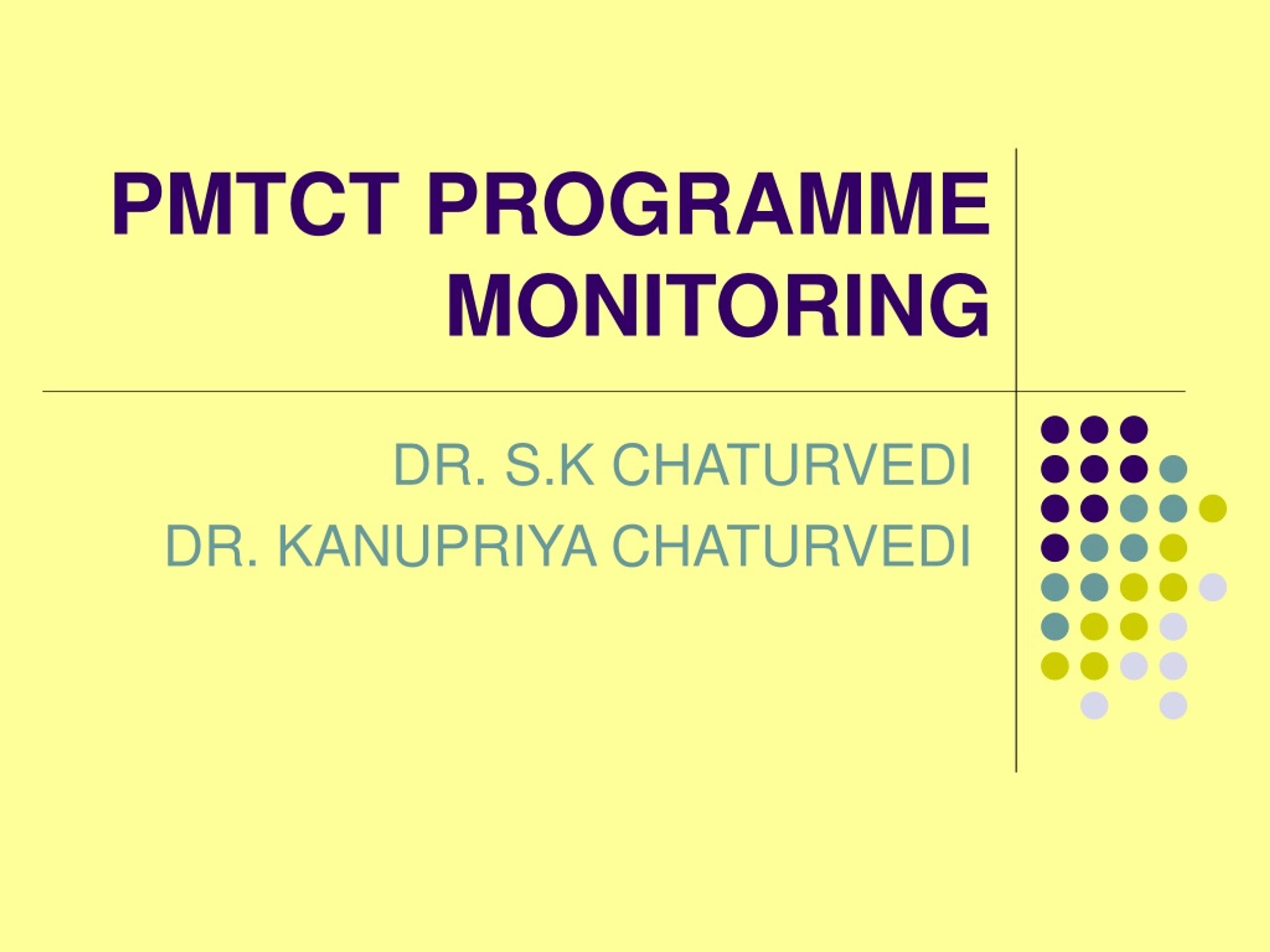 PMTCT PROGRAMME MONITORING

DR. S.K CHATURVEDI
DR. KANUPRIYA CHATURVEDI